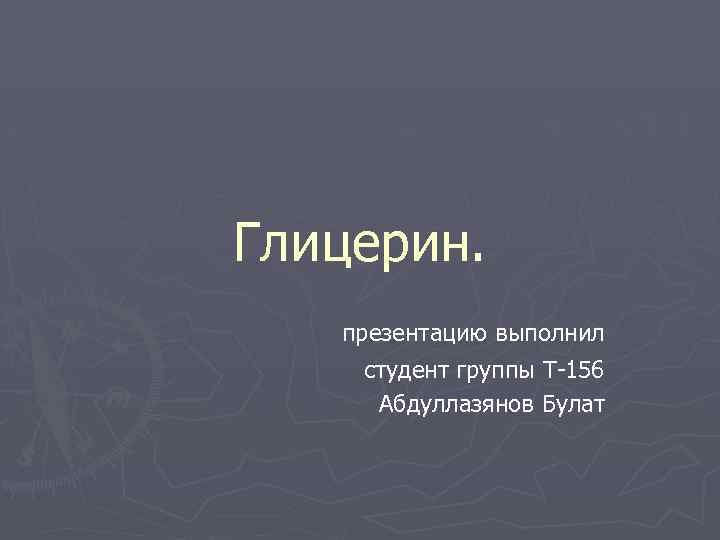 Глицерин.

презентацию выполнил
студент группы Т-156
Абдуллазянов Булат